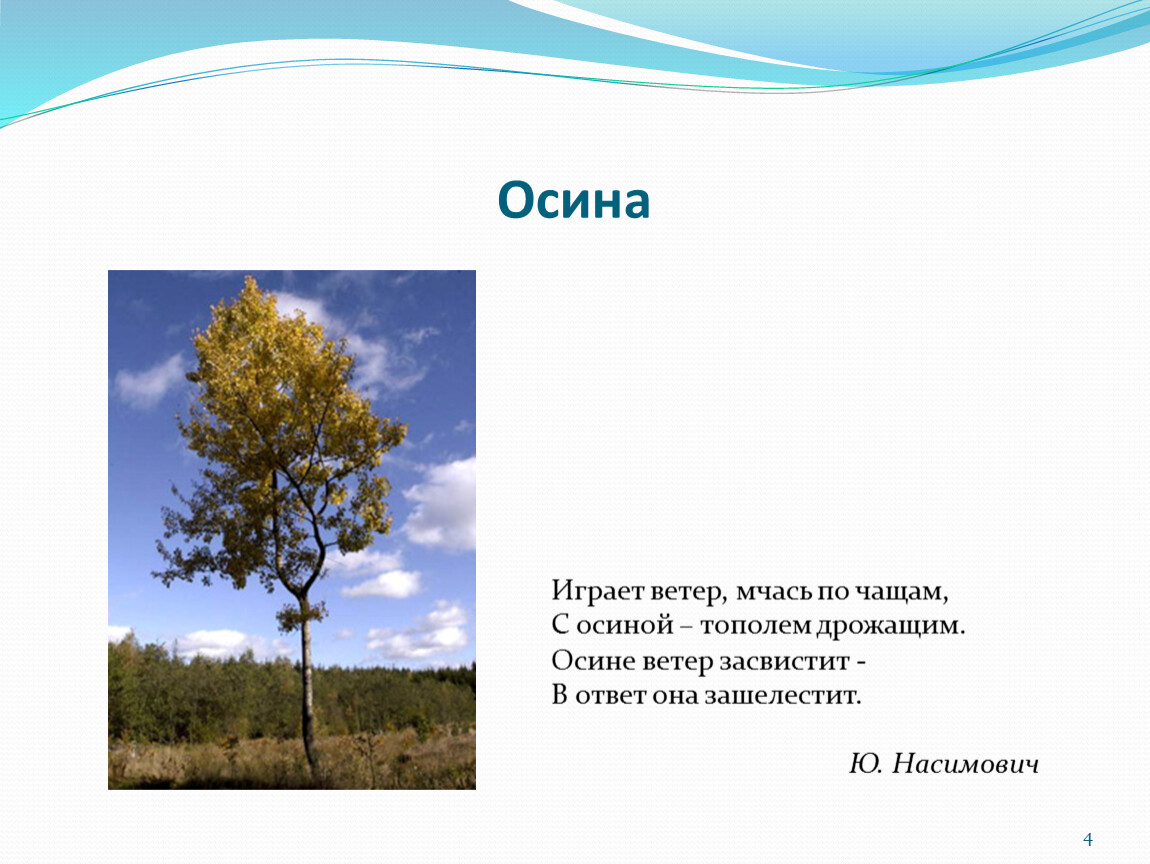 Осина

Играет ветер, мчась по чащам,
С осиной – тополем дрожащим.
Осине ветер засвистит -
В ответ она зашелестит.

Ю. Насимович

4